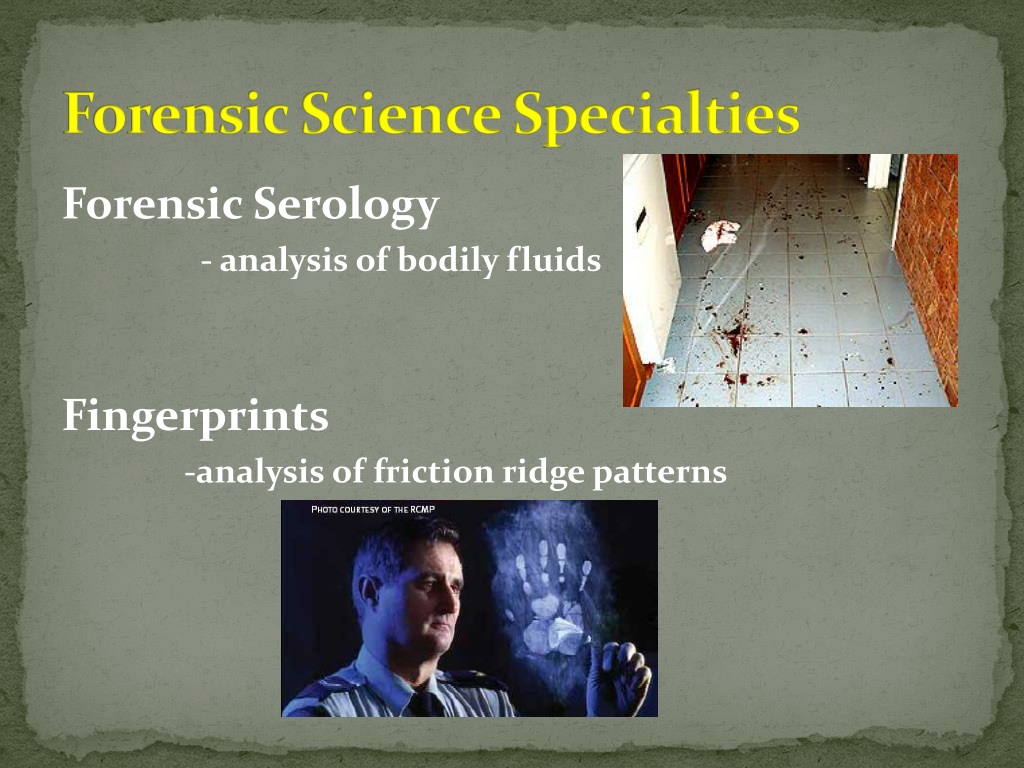 Forensic Science Specialties

Forensic Serology

- analysis of bodily fluids

Fingerprints

-analysis of friction ridge patterns

PHOTO COURTESY OF THE RCMP